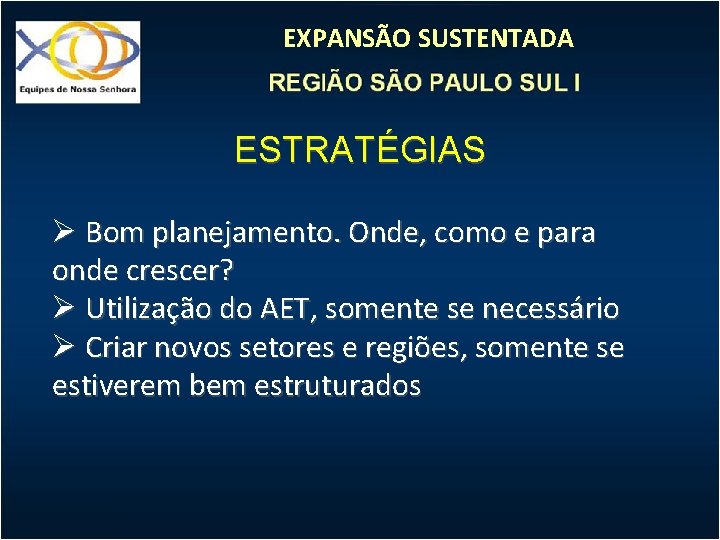 Equipes de Nossa Senhora

EXPANSÃO SUSTENTADA

REGIÃO SÃO PAULO SUL I

ESTRATÉGIAS

➢ Bom planejamento. Onde, como e para onde crescer?
➢ Utilização do AET, somente se necessário
➢ Criar novos setores e regiões, somente se estiverem bem estruturados